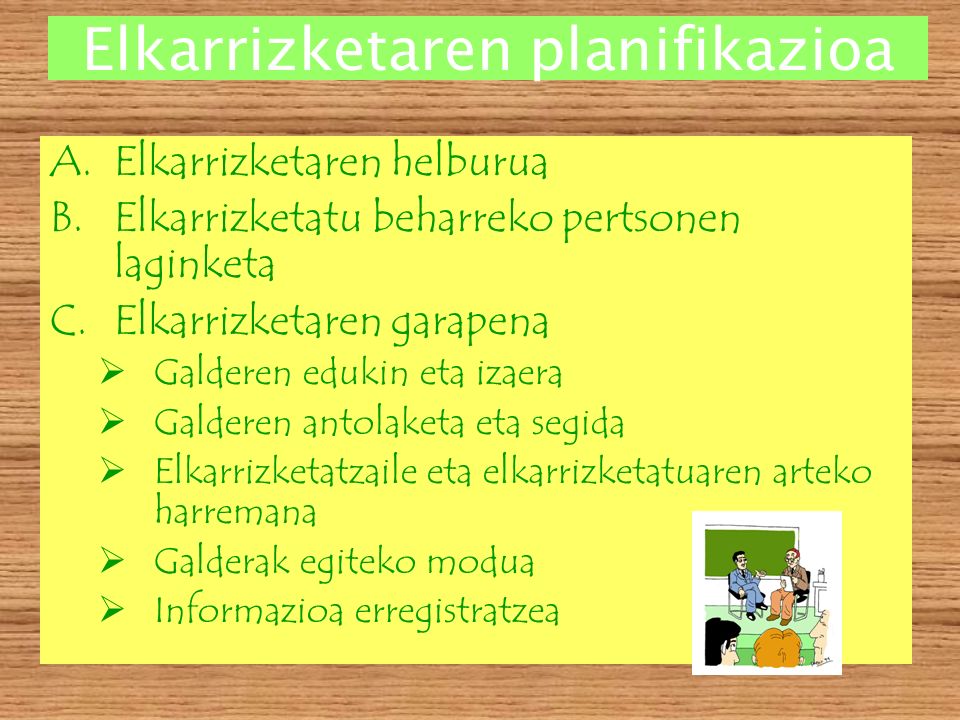 Elkarrizketaren planifikazioa

A. Elkarrizketaren helburua
B. Elkarrizketatu beharreko pertsonen laginketa
C. Elkarrizketaren garapena
➢ Galderen edukin eta izaera
➢ Galderen antolaketa eta segida
➢ Elkarrizketatzaile eta elkarrizketatuaren arteko harremana
➢ Galderak egiteko modua
➢ Informazioa erregistratzea